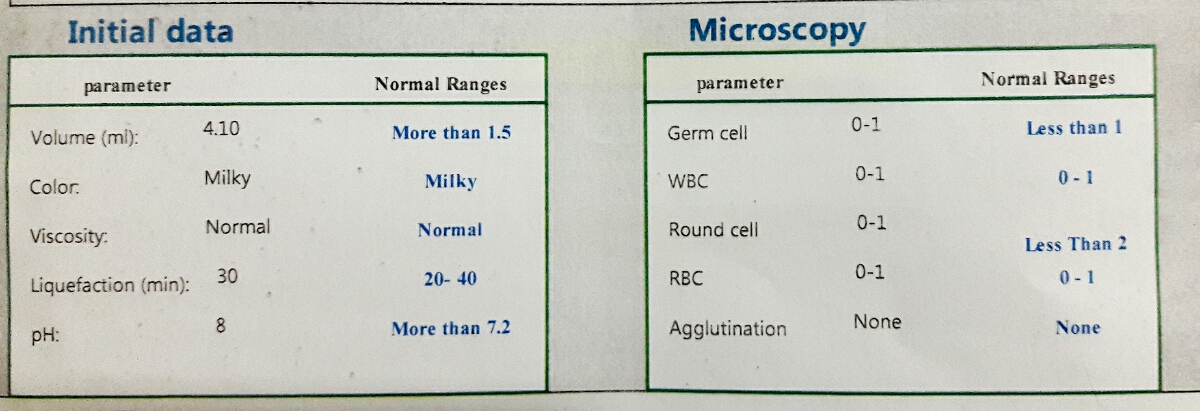 Initial data

| parameter | | Normal Ranges |
|---|---|---|
| Volume (ml): | 4.10 | More than 1.5 |
| Color: | Milky | Milky |
| Viscosity: | Normal | Normal |
| Liquefaction (min): | 30 | 20- 40 |
| pH: | 8 | More than 7.2 |

Microscopy

| parameter | | Normal Ranges |
|---|---|---|
| Germ cell | 0-1 | Less than 1 |
| WBC | 0-1 | 0 - 1 |
| Round cell | 0-1 | Less Than 2 |
| RBC | 0-1 | 0 - 1 |
| Agglutination | None | None |